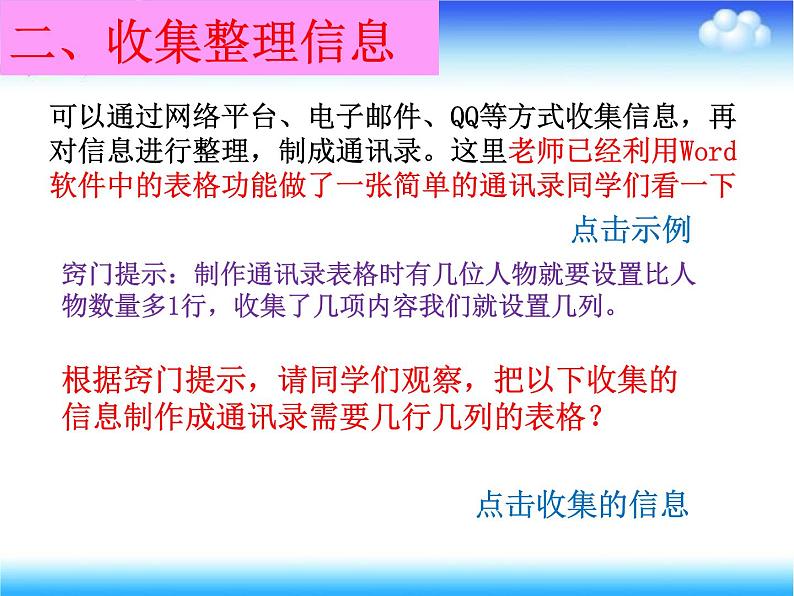 二、收集整理信息

可以通过网络平台、电子邮件、QQ等方式收集信息，再对信息进行整理，制成通讯录。这里老师已经利用Word软件中的表格功能做了一张简单的通讯录同学们看一下

点击示例

窍门提示：制作通讯录表格时有几位人物就要设置比人物数量多1行，收集了几项内容我们就设置几列。

根据窍门提示，请同学们观察，把以下收集的信息制作成通讯录需要几行几列的表格？

点击收集的信息